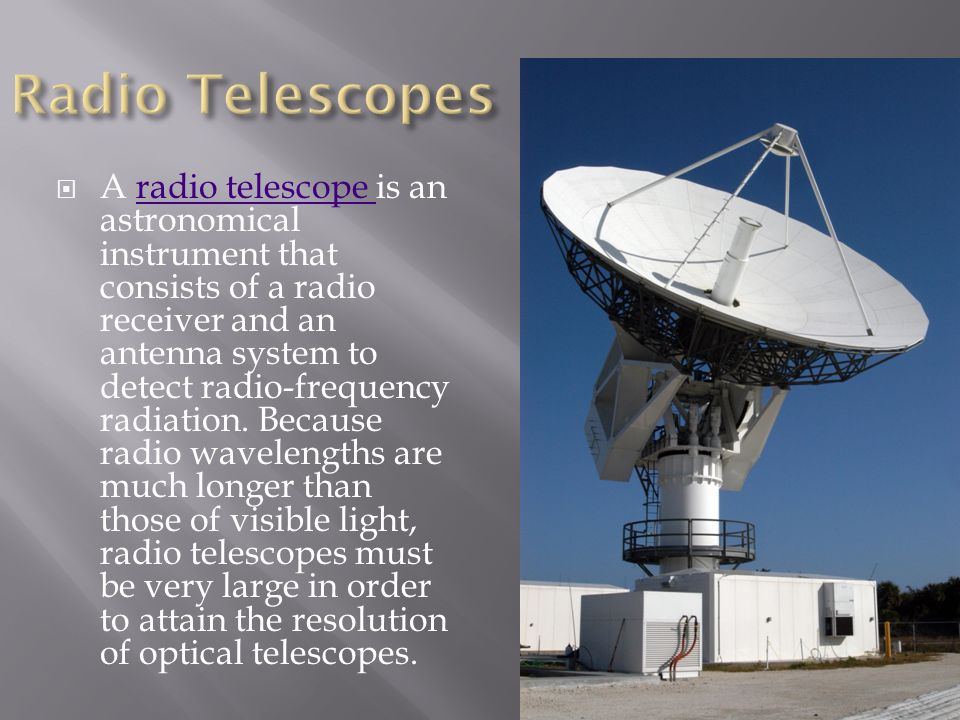 Radio Telescopes

A radio telescope is an astronomical instrument that consists of a radio receiver and an antenna system to detect radio-frequency radiation. Because radio wavelengths are much longer than those of visible light, radio telescopes must be very large in order to attain the resolution of optical telescopes.